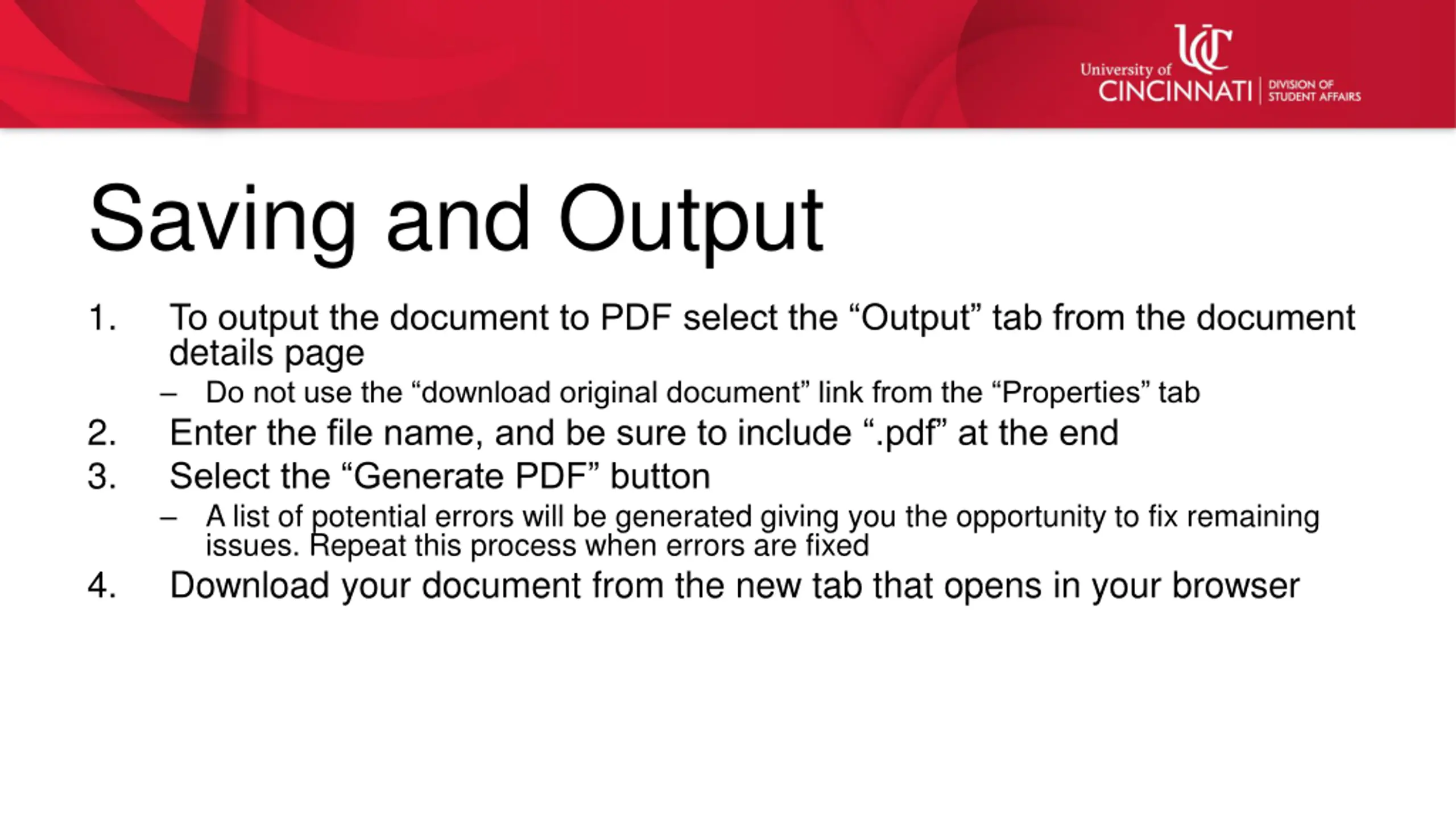 UC University of CINCINNATI | DIVISION OF STUDENT AFFAIRS

Saving and Output

1. To output the document to PDF select the “Output” tab from the document details page
– Do not use the “download original document” link from the “Properties” tab
2. Enter the file name, and be sure to include “.pdf” at the end
3. Select the “Generate PDF” button
– A list of potential errors will be generated giving you the opportunity to fix remaining issues. Repeat this process when errors are fixed
4. Download your document from the new tab that opens in your browser